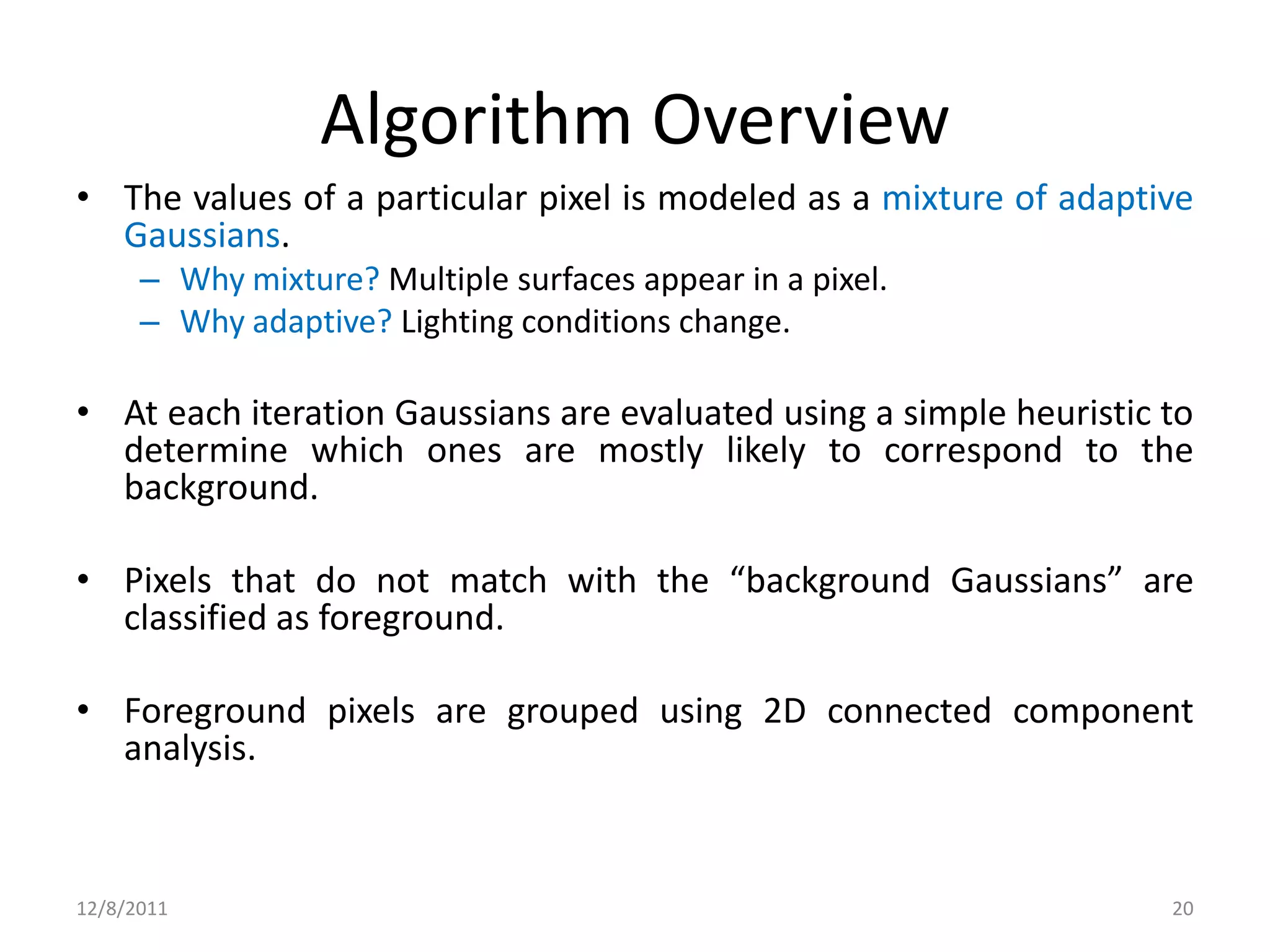 Algorithm Overview

• The values of a particular pixel is modeled as a mixture of adaptive Gaussians.
– Why mixture? Multiple surfaces appear in a pixel.
– Why adaptive? Lighting conditions change.

• At each iteration Gaussians are evaluated using a simple heuristic to determine which ones are mostly likely to correspond to the background.

• Pixels that do not match with the “background Gaussians” are classified as foreground.

• Foreground pixels are grouped using 2D connected component analysis.

12/8/2011

20